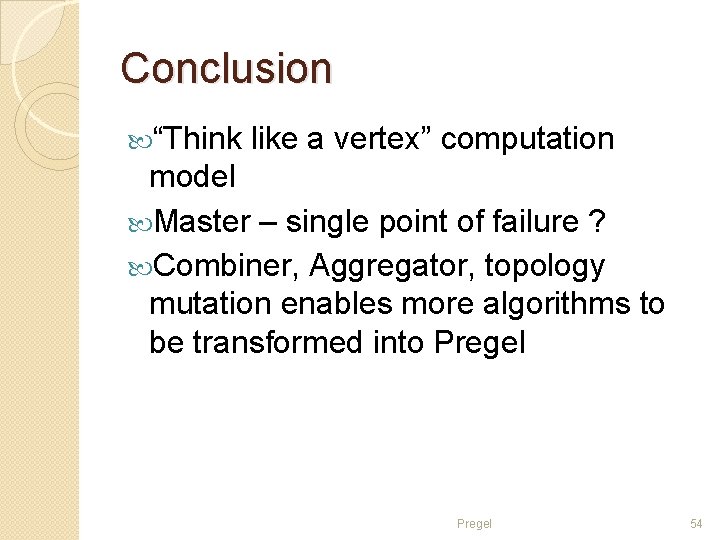 Conclusion

“Think like a vertex” computation model

Master – single point of failure ?

Combiner, Aggregator, topology mutation enables more algorithms to be transformed into Pregel

Pregel

54